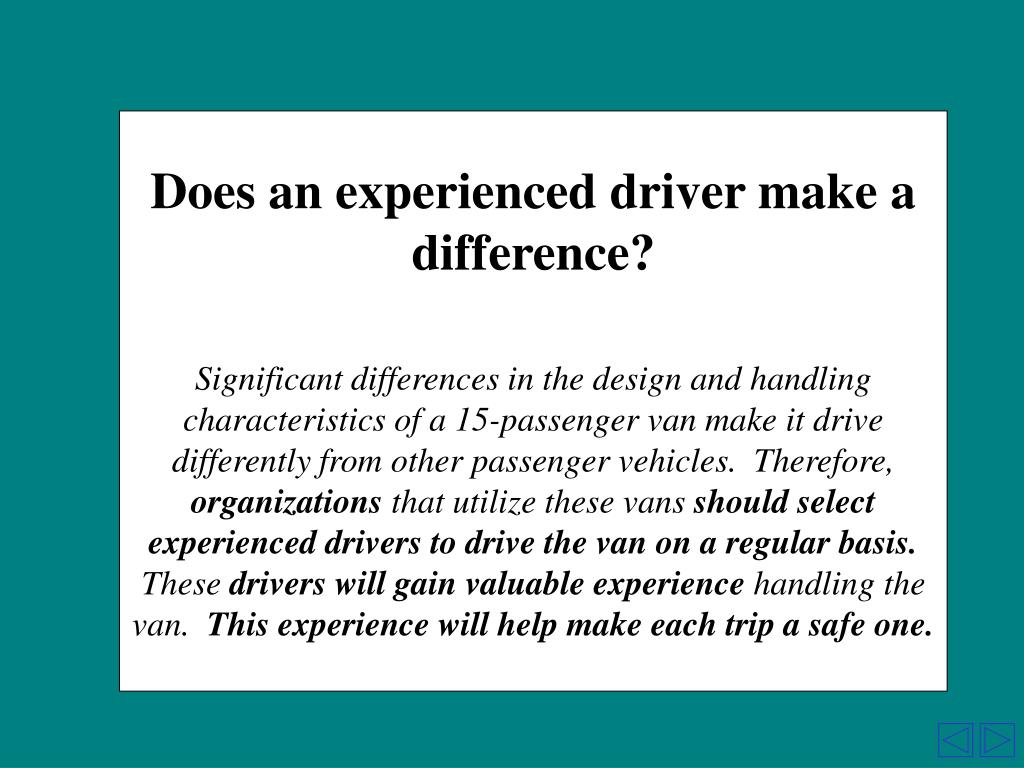 Does an experienced driver make a difference?

Significant differences in the design and handling characteristics of a 15-passenger van make it drive differently from other passenger vehicles. Therefore, organizations that utilize these vans should select experienced drivers to drive the van on a regular basis. These drivers will gain valuable experience handling the van. This experience will help make each trip a safe one.